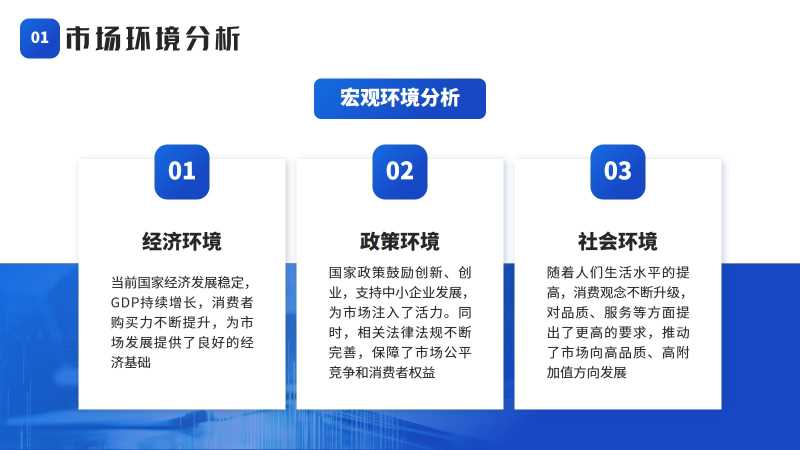 01 市场环境分析

宏观环境分析

01

经济环境

当前国家经济发展稳定，GDP持续增长，消费者购买力不断提升，为市场发展提供了良好的经济基础

02

政策环境

国家政策鼓励创新、创业，支持中小企业发展，为市场注入了活力。同时，相关法律法规不断完善，保障了市场公平竞争和消费者权益

03

社会环境

随着人们生活水平的提高，消费观念不断升级，对品质、服务等方面提出了更高的要求，推动了市场向高品质、高附加值方向发展